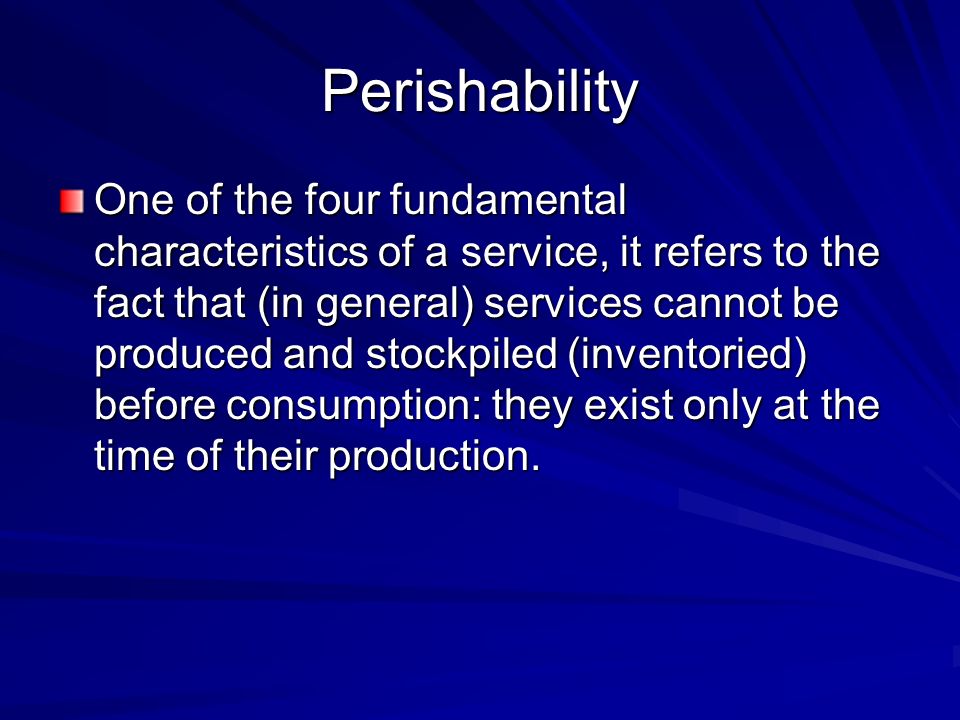 Perishability

One of the four fundamental characteristics of a service, it refers to the fact that (in general) services cannot be produced and stockpiled (inventoried) before consumption: they exist only at the time of their production.